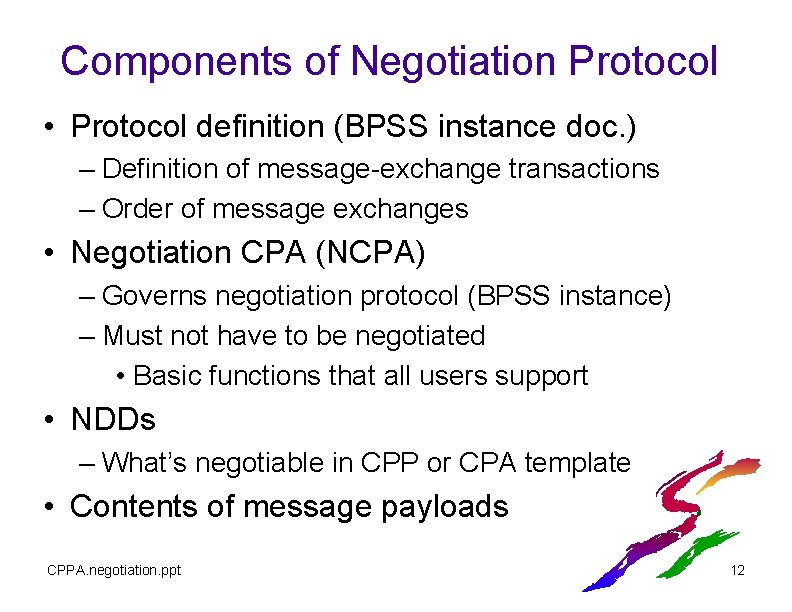 Components of Negotiation Protocol

• Protocol definition (BPSS instance doc.)
– Definition of message-exchange transactions
– Order of message exchanges

• Negotiation CPA (NCPA)
– Governs negotiation protocol (BPSS instance)
– Must not have to be negotiated
• Basic functions that all users support

• NDDs
– What's negotiable in CPP or CPA template

• Contents of message payloads

CPPA.negotiation.ppt

12